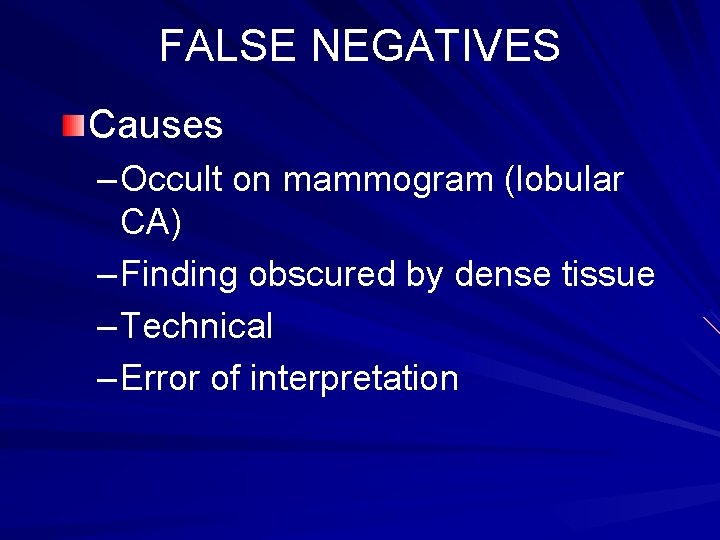 FALSE NEGATIVES

Causes

– Occult on mammogram (lobular CA)

– Finding obscured by dense tissue

– Technical

– Error of interpretation